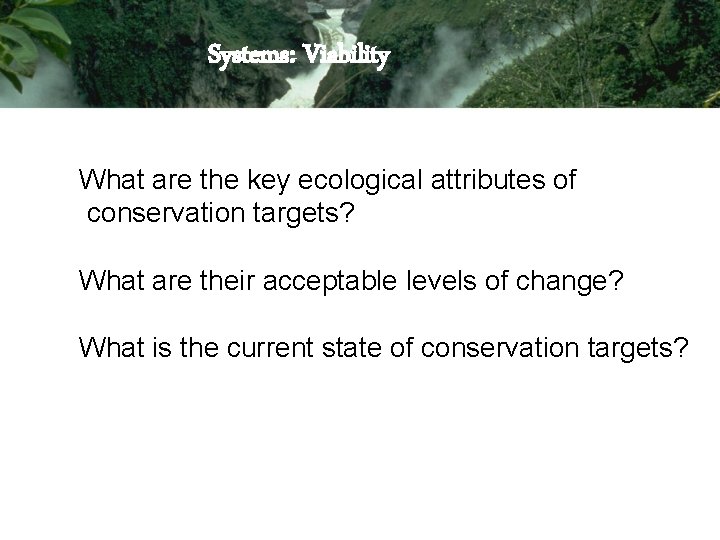 Systems: Viability

What are the key ecological attributes of conservation targets?

What are their acceptable levels of change?

What is the current state of conservation targets?